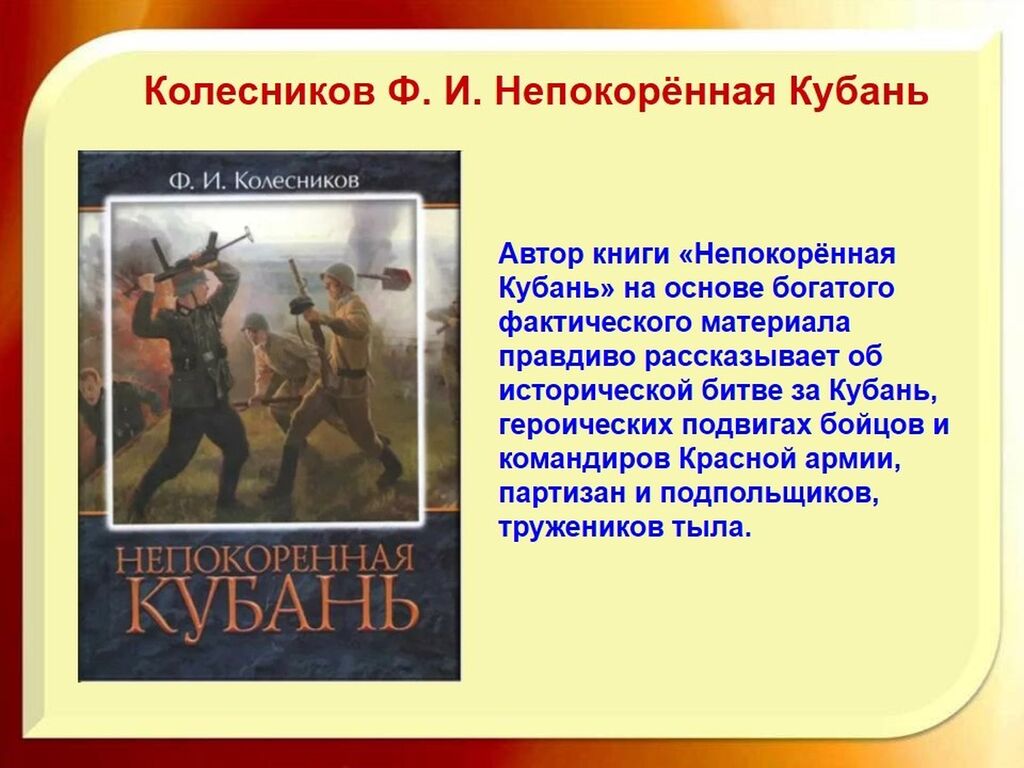 Колесников Ф. И. Непокорённая Кубань

Ф. И. Колесников

НЕПОКОРЕННАЯ КУБАНЬ

Автор книги «Непокорённая Кубань» на основе богатого фактического материала правдиво рассказывает об исторической битве за Кубань, героических подвигах бойцов и командиров Красной армии, партизан и подпольщиков, тружеников тыла.